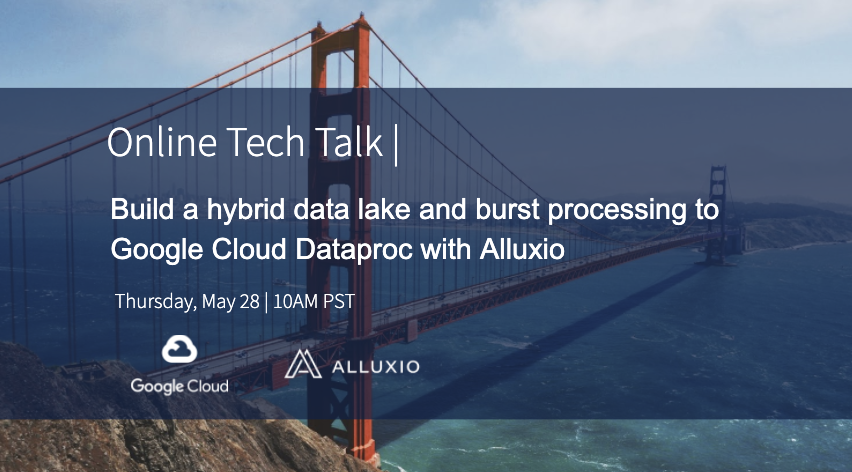 Online Tech Talk |

Build a hybrid data lake and burst processing to Google Cloud Dataproc with Alluxio

Thursday, May 28 | 10AM PST

Google Cloud

ALLUXIO